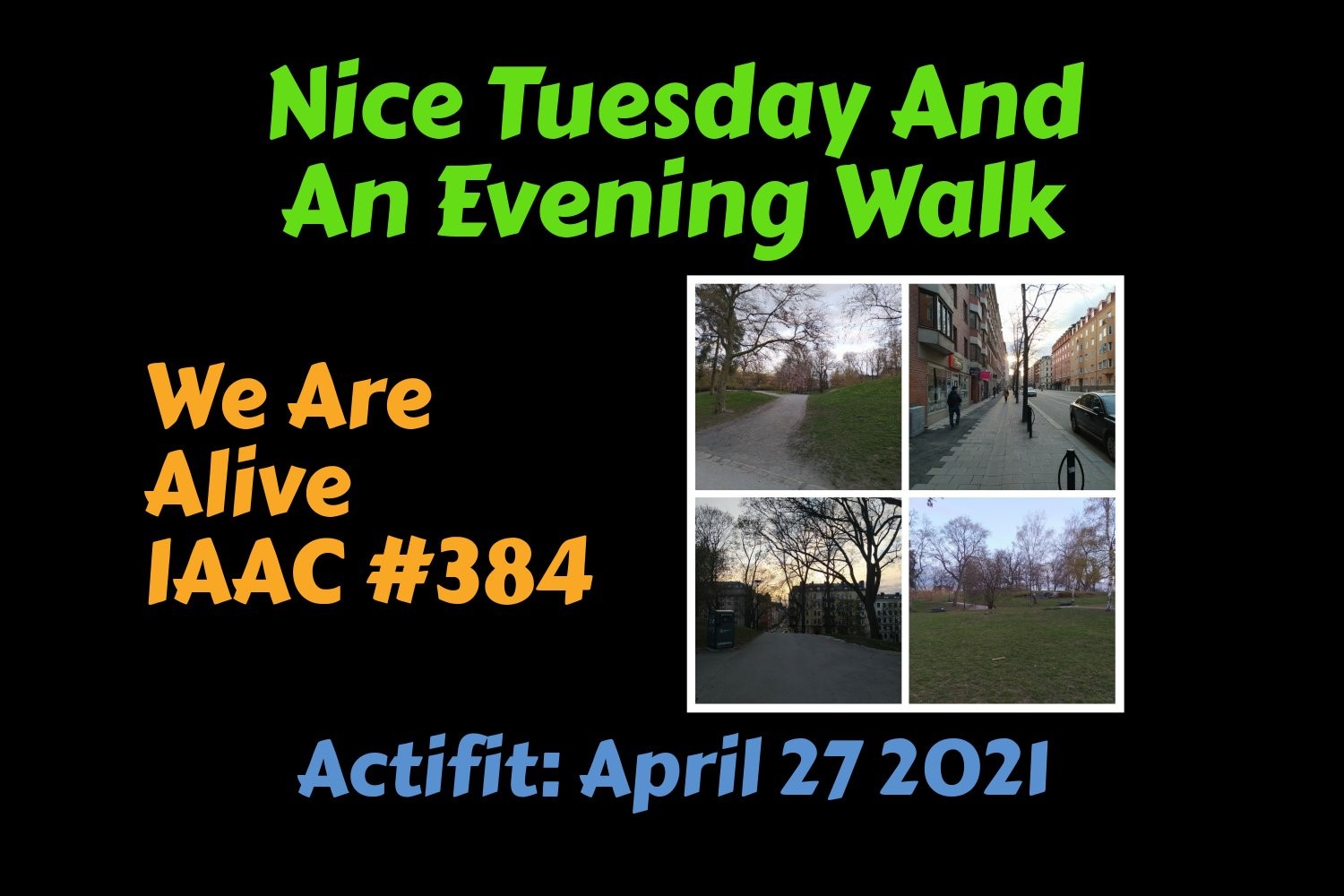 Nice Tuesday And
An Evening Walk

We Are
Alive
IAAC #384

Actifit: April 27 2021